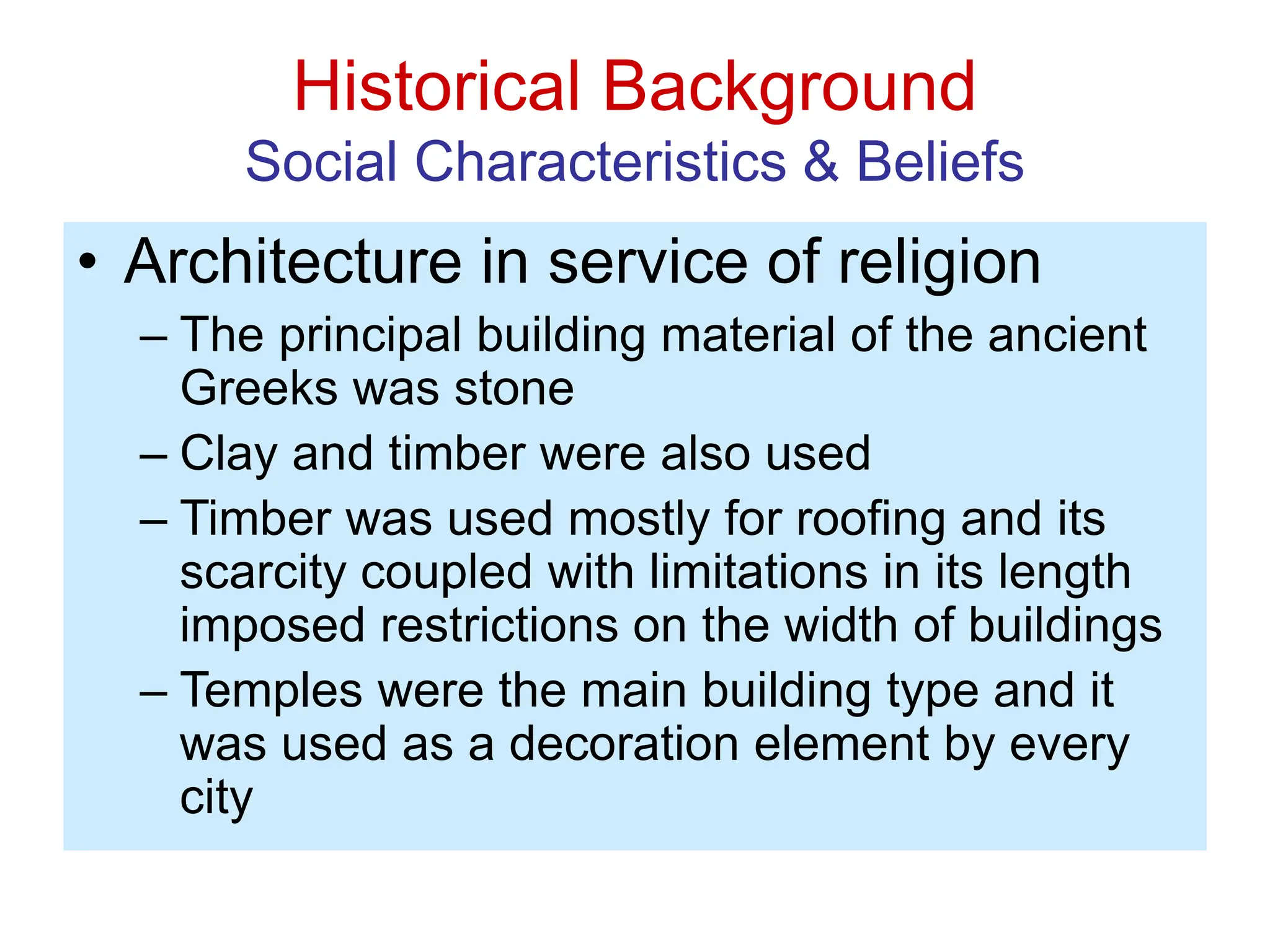 Historical Background
Social Characteristics & Beliefs

• Architecture in service of religion
– The principal building material of the ancient Greeks was stone
– Clay and timber were also used
– Timber was used mostly for roofing and its scarcity coupled with limitations in its length imposed restrictions on the width of buildings
– Temples were the main building type and it was used as a decoration element by every city